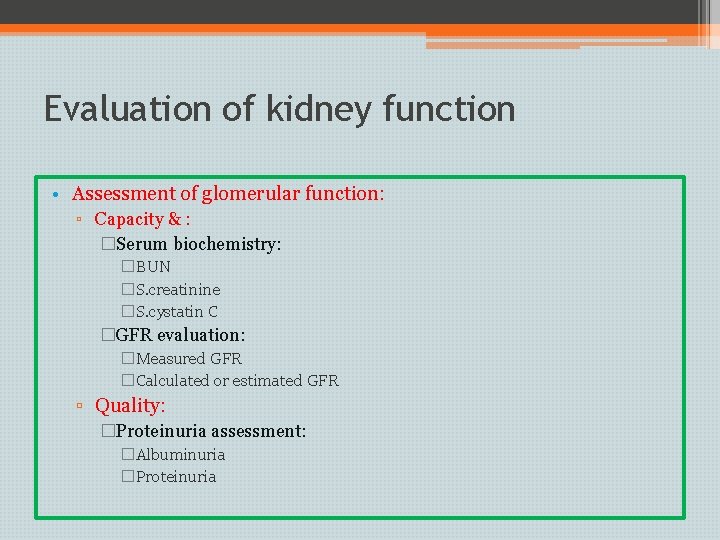 Evaluation of kidney function

• Assessment of glomerular function:
▫ Capacity & :
□Serum biochemistry:
□BUN
□S.creatinine
□S.cystatin C
□GFR evaluation:
□Measured GFR
□Calculated or estimated GFR
▫ Quality:
□Proteinuria assessment:
□Albuminuria
□Proteinuria